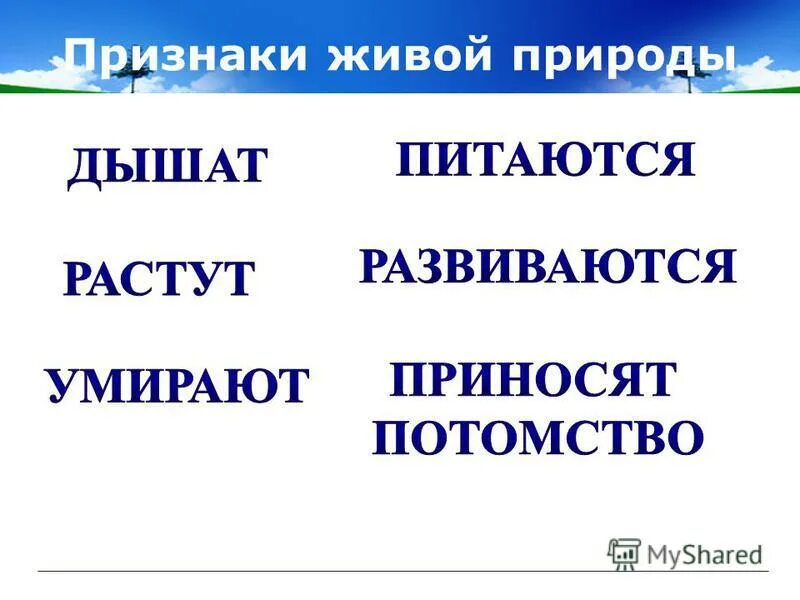 Признаки живой природы

ДЫШАТ

РАСТУТ

УМИРАЮТ

ПИТАЮТСЯ

РАЗВИВАЮТСЯ

ПРИНОСЯТ ПОТОМСТВО

MyShared